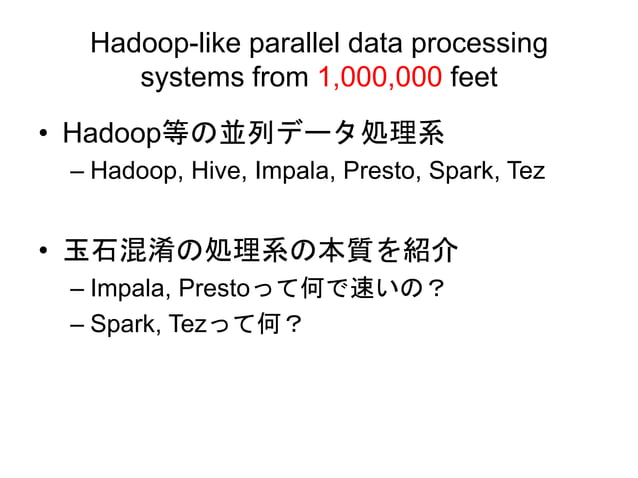 Hadoop-like parallel data processing systems from 1,000,000 feet

• Hadoop等の並列データ処理系
– Hadoop, Hive, Impala, Presto, Spark, Tez

• 玉石混淆の処理系の本質を紹介
– Impala, Prestoって何で速いの？
– Spark, Tezって何？